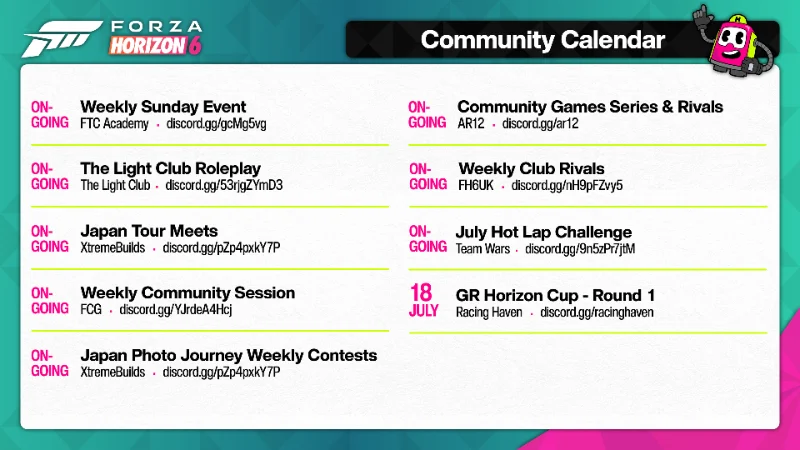 FORZA HORIZON 6

Community Calendar

ON-GOING
Weekly Sunday Event
FTC Academy • discord.gg/gcMg5vg

ON-GOING
The Light Club Roleplay
The Light Club • discord.gg/53rjgZYmD3

ON-GOING
Japan Tour Meets
XtremeBuilds • discord.gg/pZp4pxkY7P

ON-GOING
Weekly Community Session
FCG • discord.gg/YJrdeA4Hcj

ON-GOING
Japan Photo Journey Weekly Contests
XtremeBuilds • discord.gg/pZp4pxkY7P

ON-GOING
Community Games Series & Rivals
AR12 • discord.gg/ar12

ON-GOING
Weekly Club Rivals
FH6UK • discord.gg/nH9pFZvy5

ON-GOING
July Hot Lap Challenge
Team Wars • discord.gg/9n5zPr7jtM

18 JULY
GR Horizon Cup - Round 1
Racing Haven • discord.gg/racinghaven